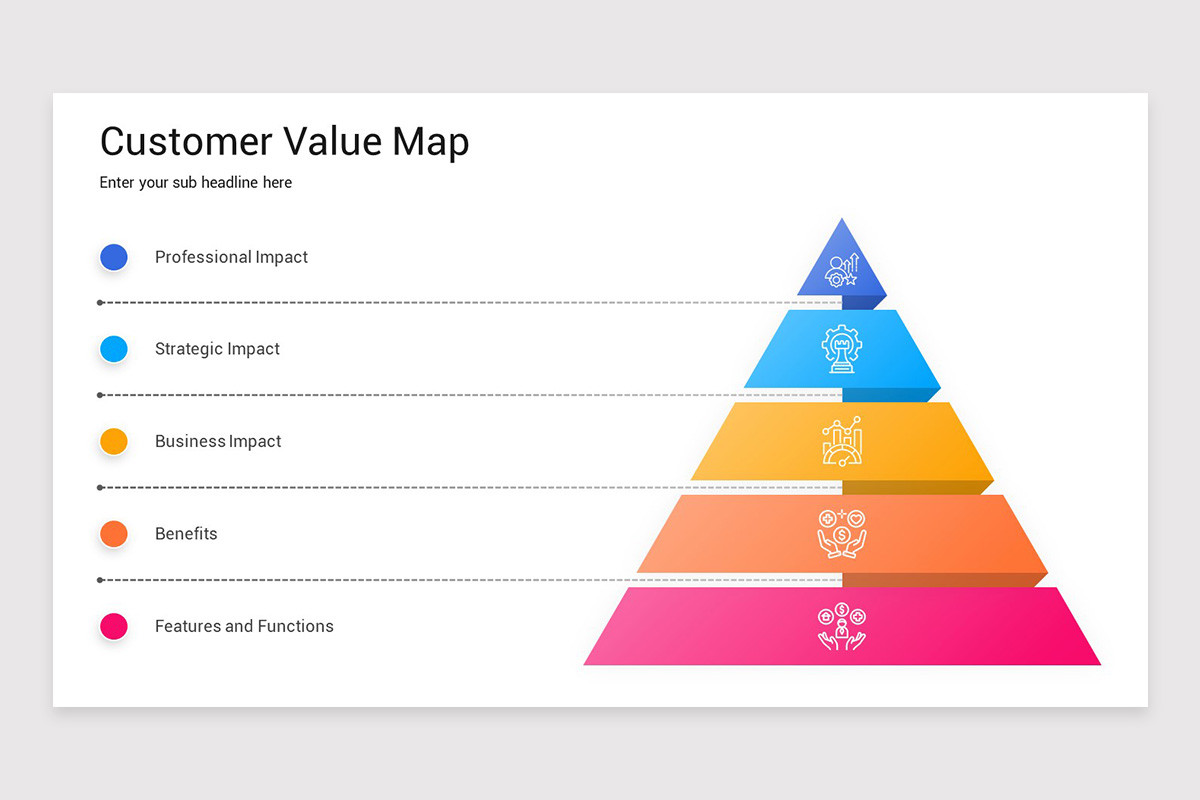 Customer Value Map

Enter your sub headline here

Professional Impact

Strategic Impact

Business Impact

Benefits

Features and Functions